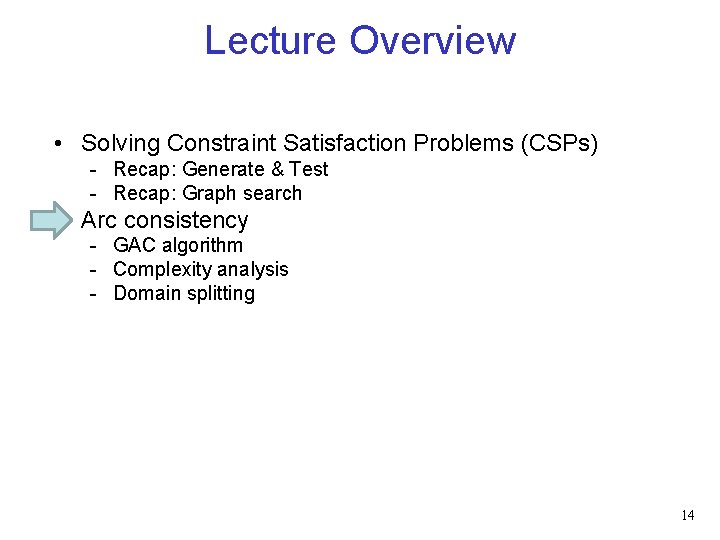 Lecture Overview

• Solving Constraint Satisfaction Problems (CSPs)
- Recap: Generate & Test
- Recap: Graph search

Arc consistency
- GAC algorithm
- Complexity analysis
- Domain splitting

14